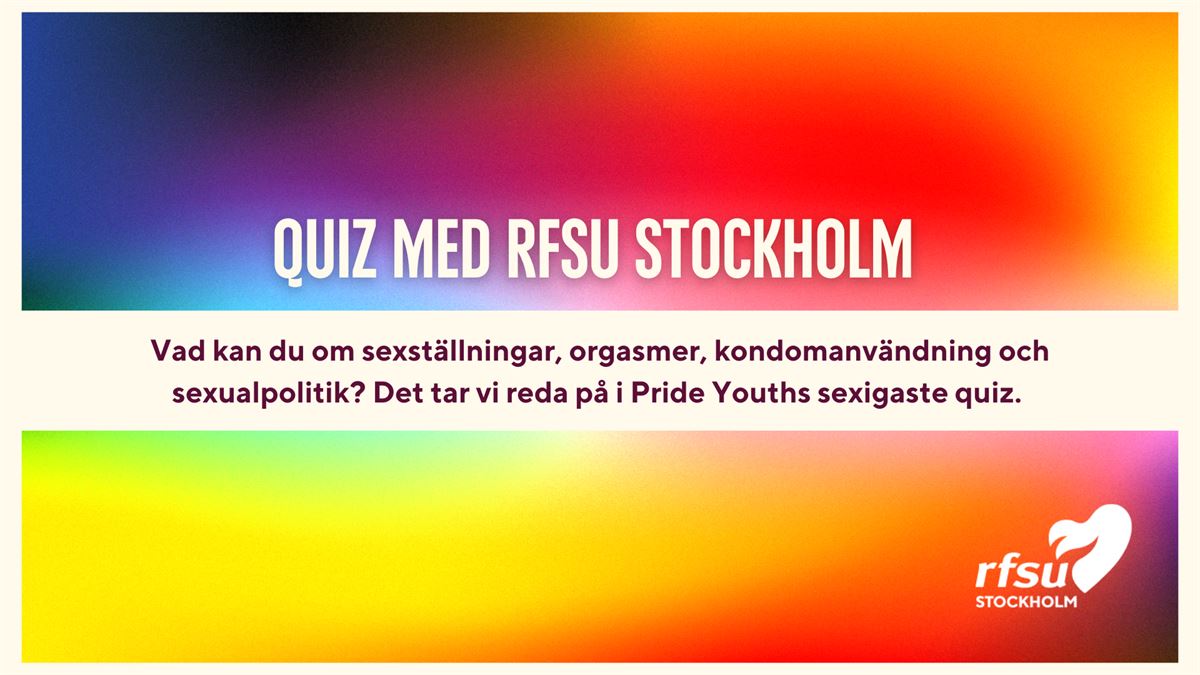 QUIZ MED RFSU STOCKHOLM

Vad kan du om sexställningar, orgasmer, kondomanvändning och sexualpolitik? Det tar vi reda på i Pride Youths sexigaste quiz.

rfsu
STOCKHOLM